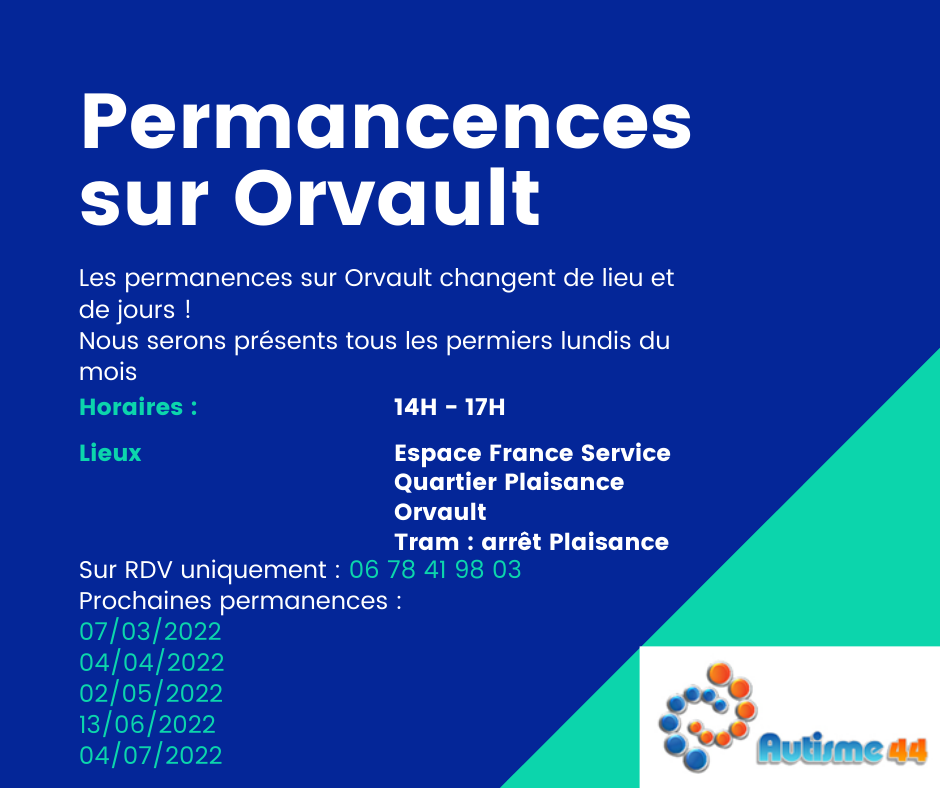 Permancences sur Orvault

Les permanences sur Orvault changent de lieu et de jours !
Nous serons présents tous les permiers lundis du mois

Horaires : 14H - 17H

Lieux Espace France Service
Quartier Plaisance
Orvault
Tram : arrêt Plaisance

Sur RDV uniquement : 06 78 41 98 03
Prochaines permanences :
07/03/2022
04/04/2022
02/05/2022
13/06/2022
04/07/2022

Autisme 44